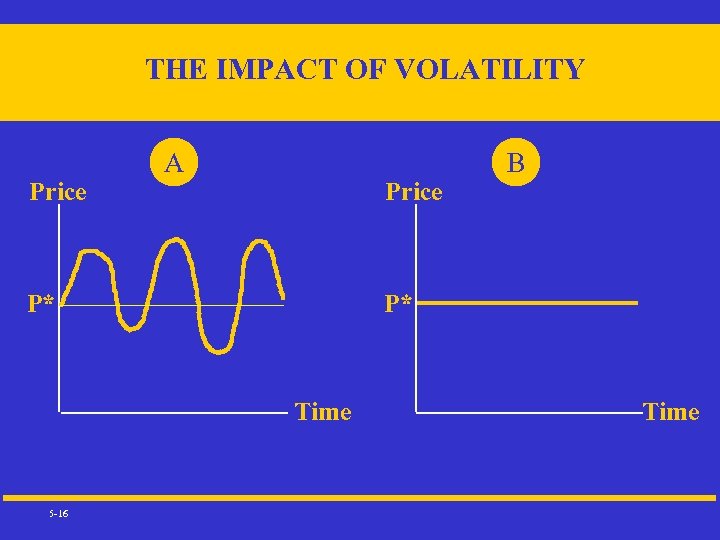 THE IMPACT OF VOLATILITY

A

Price

P*

Time

B

Price

P*

Time

5-16